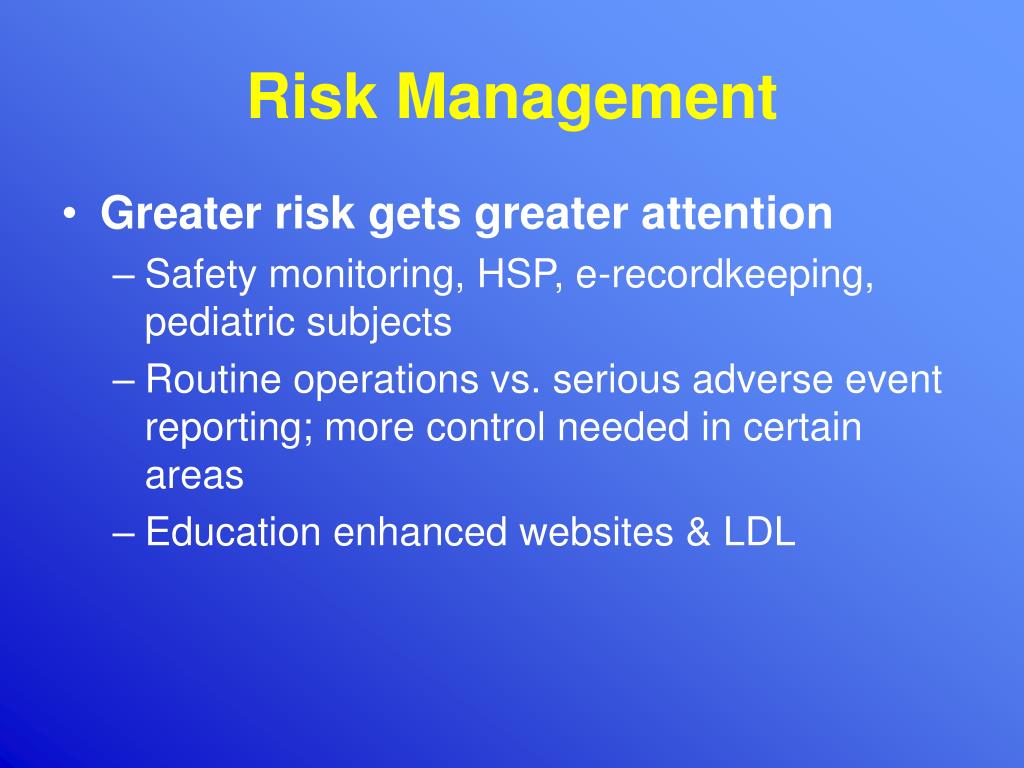 Risk Management

• Greater risk gets greater attention
– Safety monitoring, HSP, e-recordkeeping, pediatric subjects
– Routine operations vs. serious adverse event reporting; more control needed in certain areas
– Education enhanced websites & LDL